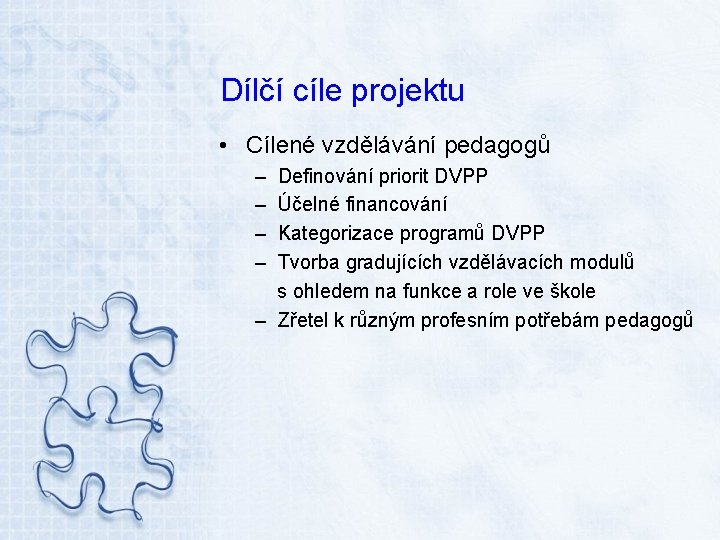 Dílčí cíle projektu

• Cílené vzdělávání pedagogů
– Definování priorit DVPP
– Účelné financování
– Kategorizace programů DVPP
– Tvorba gradujících vzdělávacích modulů s ohledem na funkce a role ve škole
– Zřetel k různým profesním potřebám pedagogů